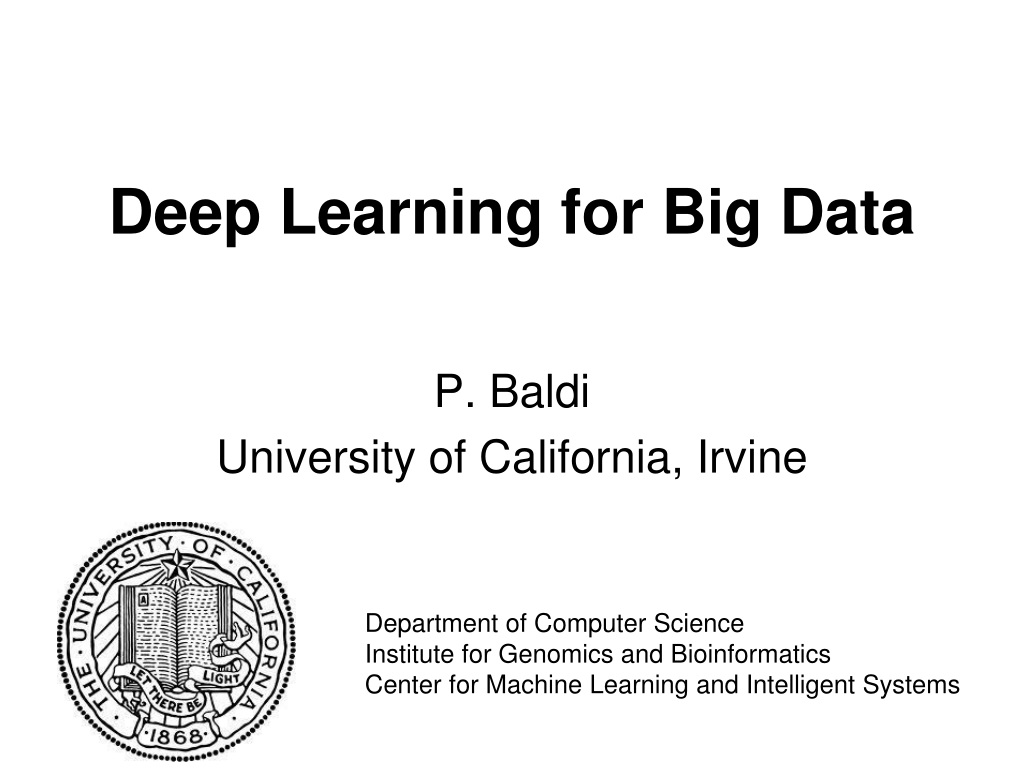 Deep Learning for Big Data

P. Baldi
University of California, Irvine

THE UNIVERSITY OF CALIFORNIA
LET THERE BE LIGHT
1868

Department of Computer Science
Institute for Genomics and Bioinformatics
Center for Machine Learning and Intelligent Systems